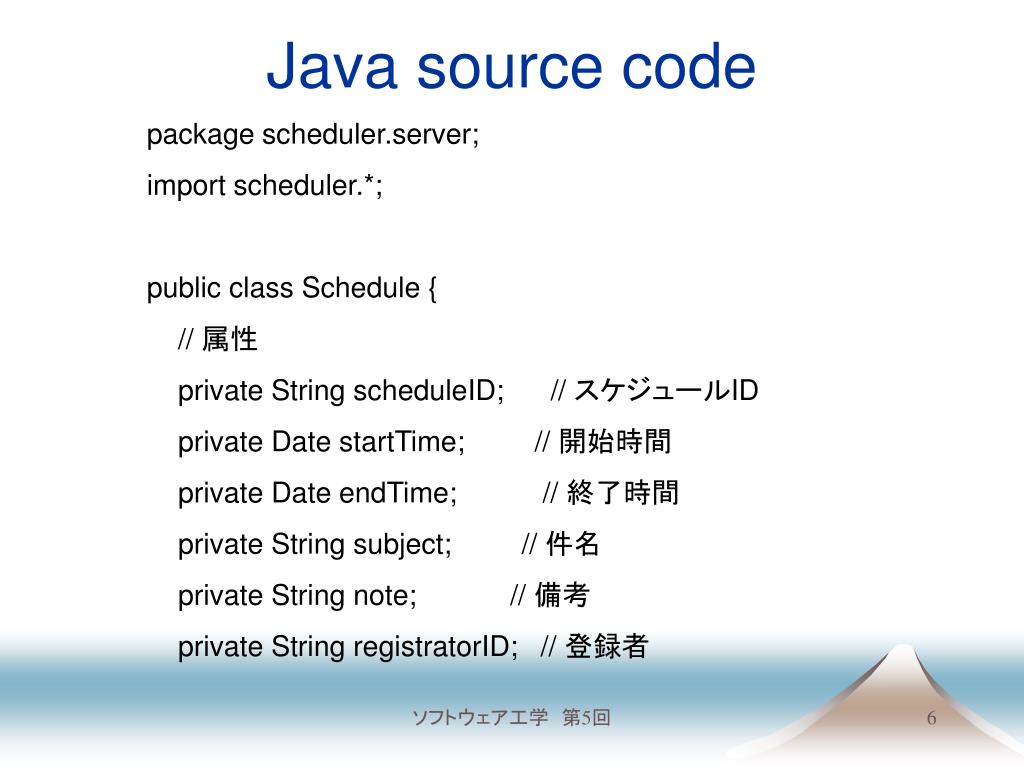 Java source code

package scheduler.server;

import scheduler.*;

public class Schedule {

// 属性

private String scheduleID; // スケジュールID

private Date startTime; // 開始時間

private Date endTime; // 終了時間

private String subject; // 件名

private String note; // 備考

private String registratorID; // 登録者

ソフトウェア工学 第5回

6